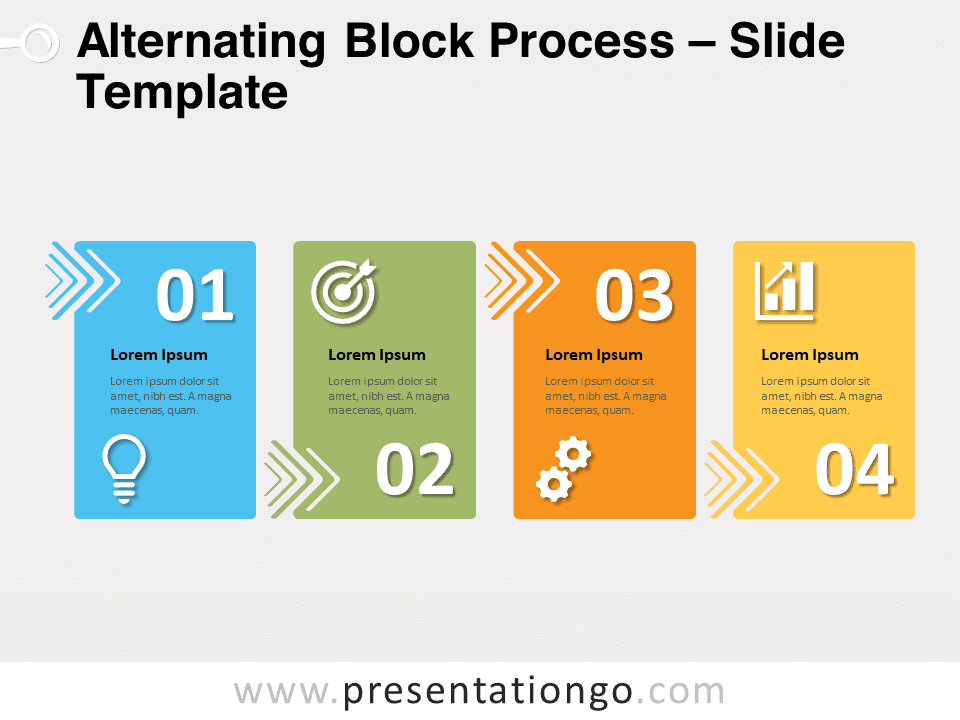 Alternating Block Process – Slide Template

01

Lorem Ipsum

Lorem ipsum dolor sit amet, nibh est. A magna maecenas, quam.

Lorem Ipsum

Lorem ipsum dolor sit amet, nibh est. A magna maecenas, quam.

02

03

Lorem Ipsum

Lorem ipsum dolor sit amet, nibh est. A magna maecenas, quam.

Lorem Ipsum

Lorem ipsum dolor sit amet, nibh est. A magna maecenas, quam.

04

www.presentationgo.com